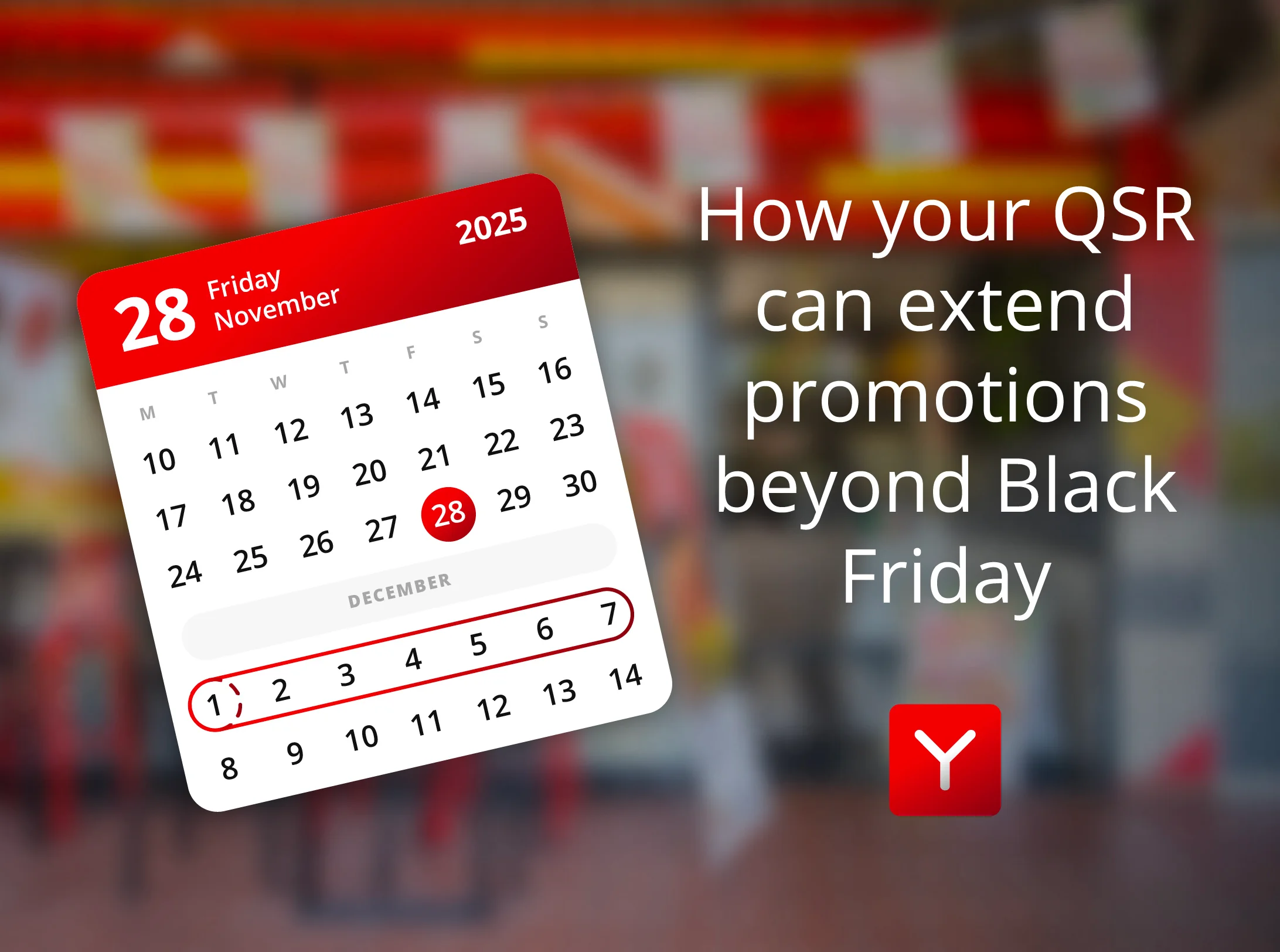 28 Friday November 2025

| M | T | W | T | F | S | S |
|---|---|---|---|---|---|---|
| 10 | 11 | 12 | 13 | 14 | 15 | 16 |
| 17 | 18 | 19 | 20 | 21 | 22 | 23 |
| 24 | 25 | 26 | 27 | 28 | 29 | 30 |

DECEMBER

| 1 | 2 | 3 | 4 | 5 | 6 | 7 |
|---|---|---|---|---|---|---|
| 8 | 9 | 10 | 11 | 12 | 13 | 14 |

How your QSR can extend promotions beyond Black Friday

Y